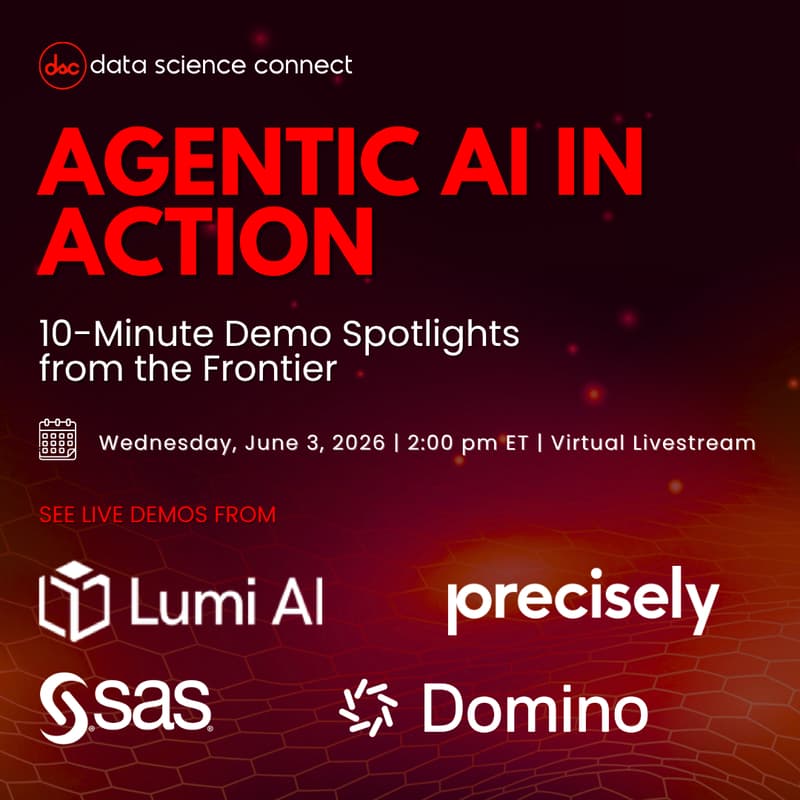 dsc data science connect

AGENTIC AI IN ACTION

10-Minute Demo Spotlights from the Frontier

Wednesday, June 3, 2026 | 2:00 pm ET | Virtual Livestream

SEE LIVE DEMOS FROM

Lumi AI

precisely

sas

Domino